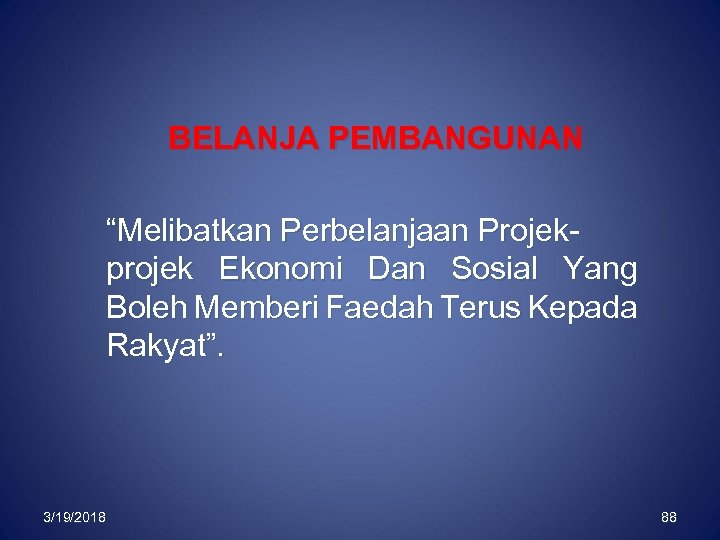 BELANJA PEMBANGUNAN

“Melibatkan Perbelanjaan Projek-projek Ekonomi Dan Sosial Yang Boleh Memberi Faedah Terus Kepada Rakyat”.

3/19/2018

88